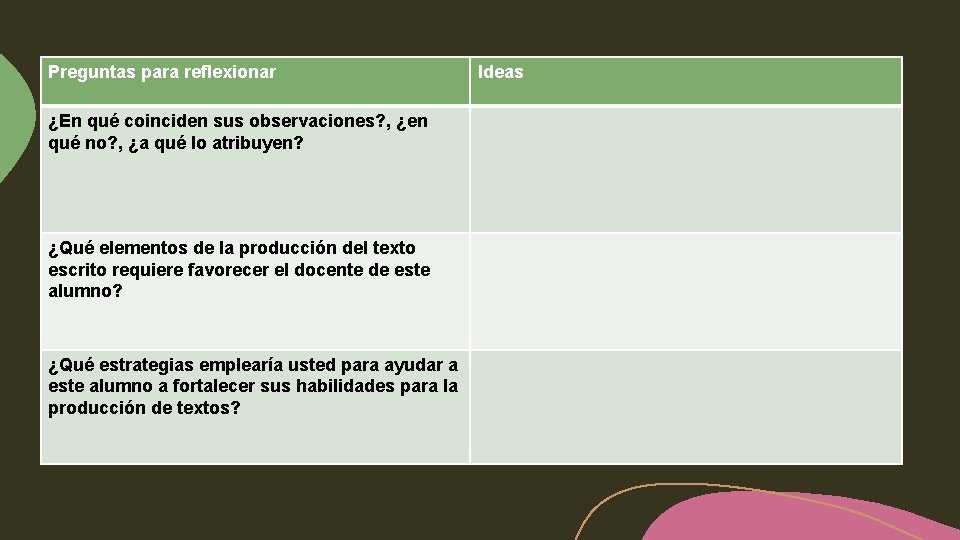 | Preguntas para reflexionar | Ideas |
|---|---|
| ¿En qué coinciden sus observaciones?, ¿en qué no?, ¿a qué lo atribuyen? | |
| ¿Qué elementos de la producción del texto escrito requiere favorecer el docente de este alumno? | |
| ¿Qué estrategias emplearía usted para ayudar a este alumno a fortalecer sus habilidades para la producción de textos? | |